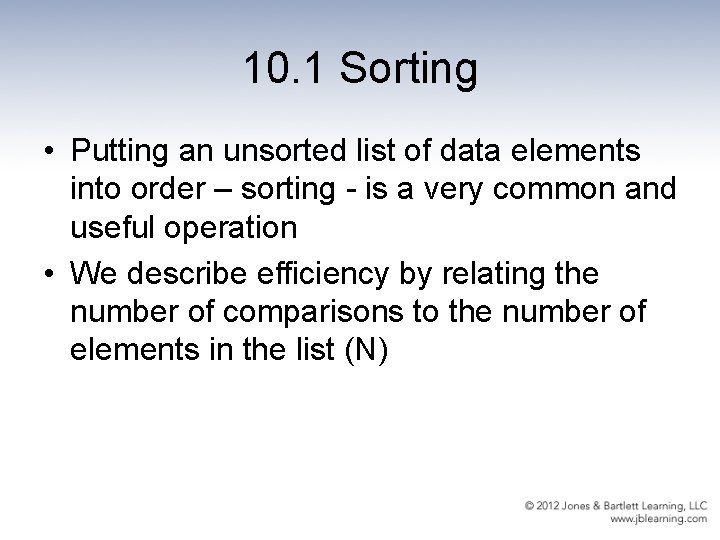 10.1 Sorting

• Putting an unsorted list of data elements into order – sorting - is a very common and useful operation

• We describe efficiency by relating the number of comparisons to the number of elements in the list (N)

© 2012 Jones & Bartlett Learning, LLC
www.jblearning.com